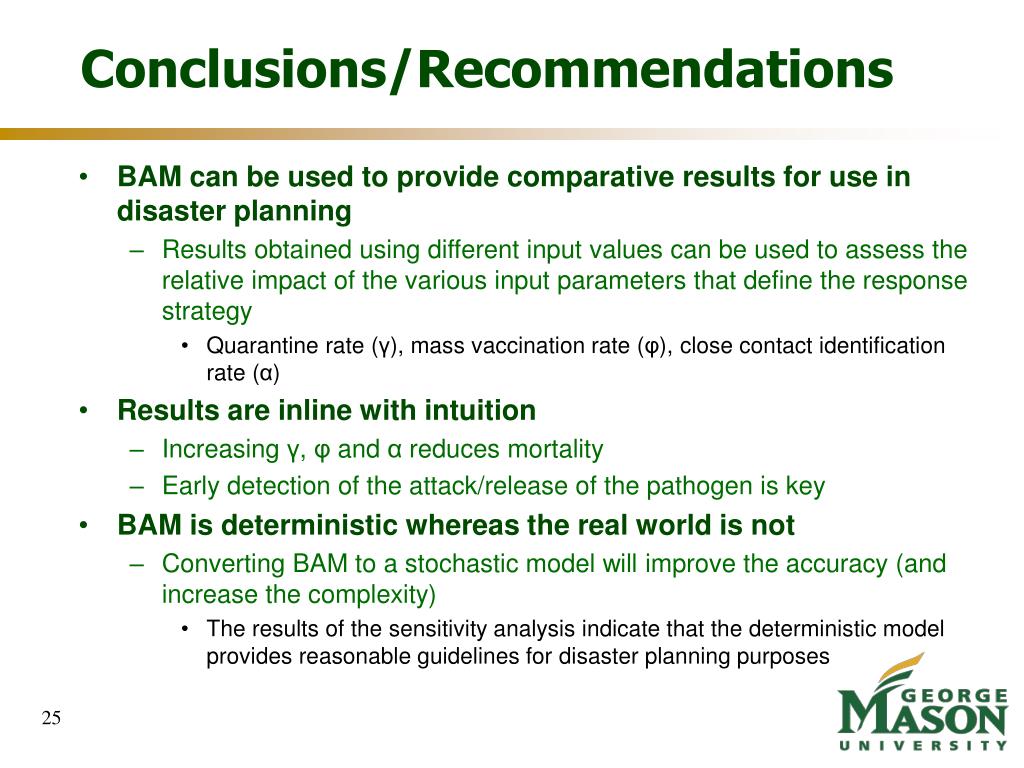 Conclusions/Recommendations

• BAM can be used to provide comparative results for use in disaster planning
 – Results obtained using different input values can be used to assess the relative impact of the various input parameters that define the response strategy
  • Quarantine rate (γ), mass vaccination rate (φ), close contact identification rate (α)
• Results are inline with intuition
 – Increasing γ, φ and α reduces mortality
 – Early detection of the attack/release of the pathogen is key
• BAM is deterministic whereas the real world is not
 – Converting BAM to a stochastic model will improve the accuracy (and increase the complexity)
  • The results of the sensitivity analysis indicate that the deterministic model provides reasonable guidelines for disaster planning purposes

25

GEORGE MASON UNIVERSITY